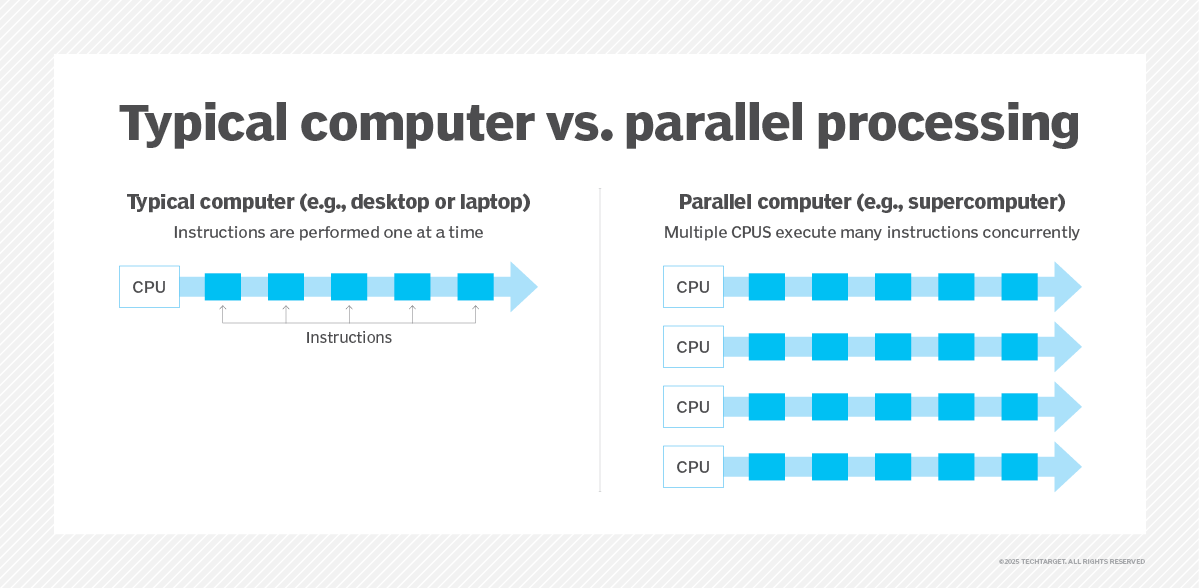 Typical computer vs. parallel processing

Typical computer (e.g., desktop or laptop)

Instructions are performed one at a time

CPU

Instructions

Parallel computer (e.g., supercomputer)

Multiple CPUS execute many instructions concurrently

CPU

CPU

CPU

CPU

©2025 TECHTARGET. ALL RIGHTS RESERVED